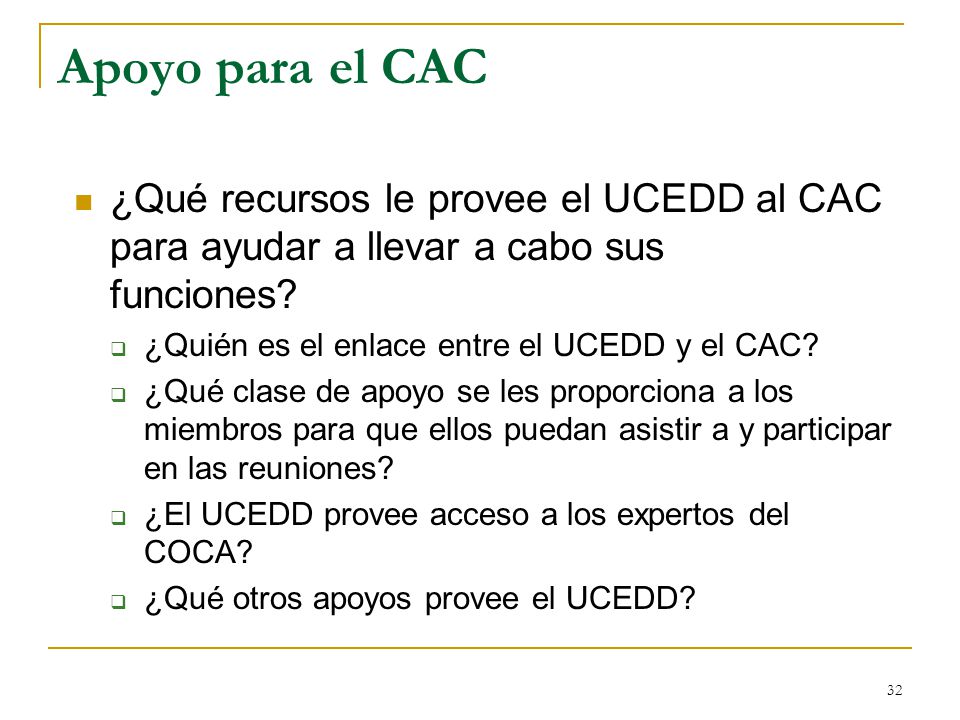 Apoyo para el CAC

¿Qué recursos le provee el UCEDD al CAC para ayudar a llevar a cabo sus funciones?

¿Quién es el enlace entre el UCEDD y el CAC?

¿Qué clase de apoyo se les proporciona a los miembros para que ellos puedan asistir a y participar en las reuniones?

¿El UCEDD provee acceso a los expertos del COCA?

¿Qué otros apoyos provee el UCEDD?

32